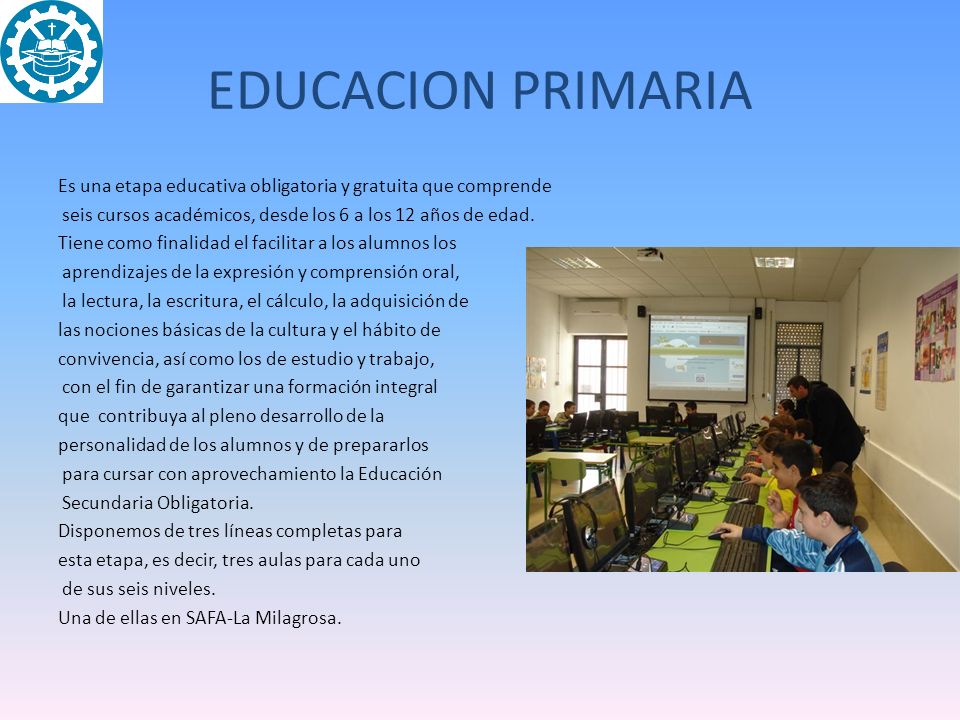 EDUCACION PRIMARIA

Es una etapa educativa obligatoria y gratuita que comprende seis cursos académicos, desde los 6 a los 12 años de edad. Tiene como finalidad el facilitar a los alumnos los aprendizajes de la expresión y comprensión oral, la lectura, la escritura, el cálculo, la adquisición de las nociones básicas de la cultura y el hábito de convivencia, así como los de estudio y trabajo, con el fin de garantizar una formación integral que contribuya al pleno desarrollo de la personalidad de los alumnos y de prepararlos para cursar con aprovechamiento la Educación Secundaria Obligatoria.
Disponemos de tres líneas completas para esta etapa, es decir, tres aulas para cada uno de sus seis niveles.
Una de ellas en SAFA-La Milagrosa.